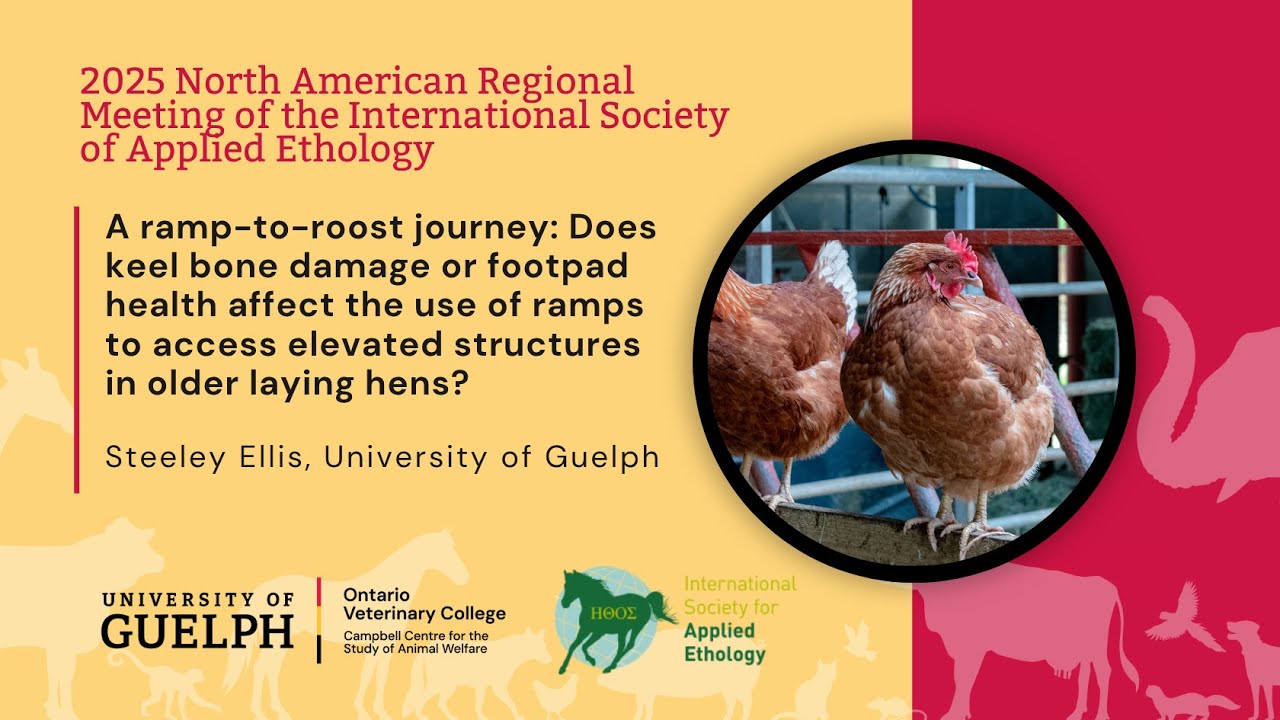 2025 North American Regional Meeting of the International Society of Applied Ethology

A ramp-to-roost journey: Does keel bone damage or footpad health affect the use of ramps to access elevated structures in older laying hens?

Steeley Ellis, University of Guelph

UNIVERSITY OF GUELPH

Ontario Veterinary College
Campbell Centre for the Study of Animal Welfare

ΗΘΟΣ

International Society for Applied Ethology